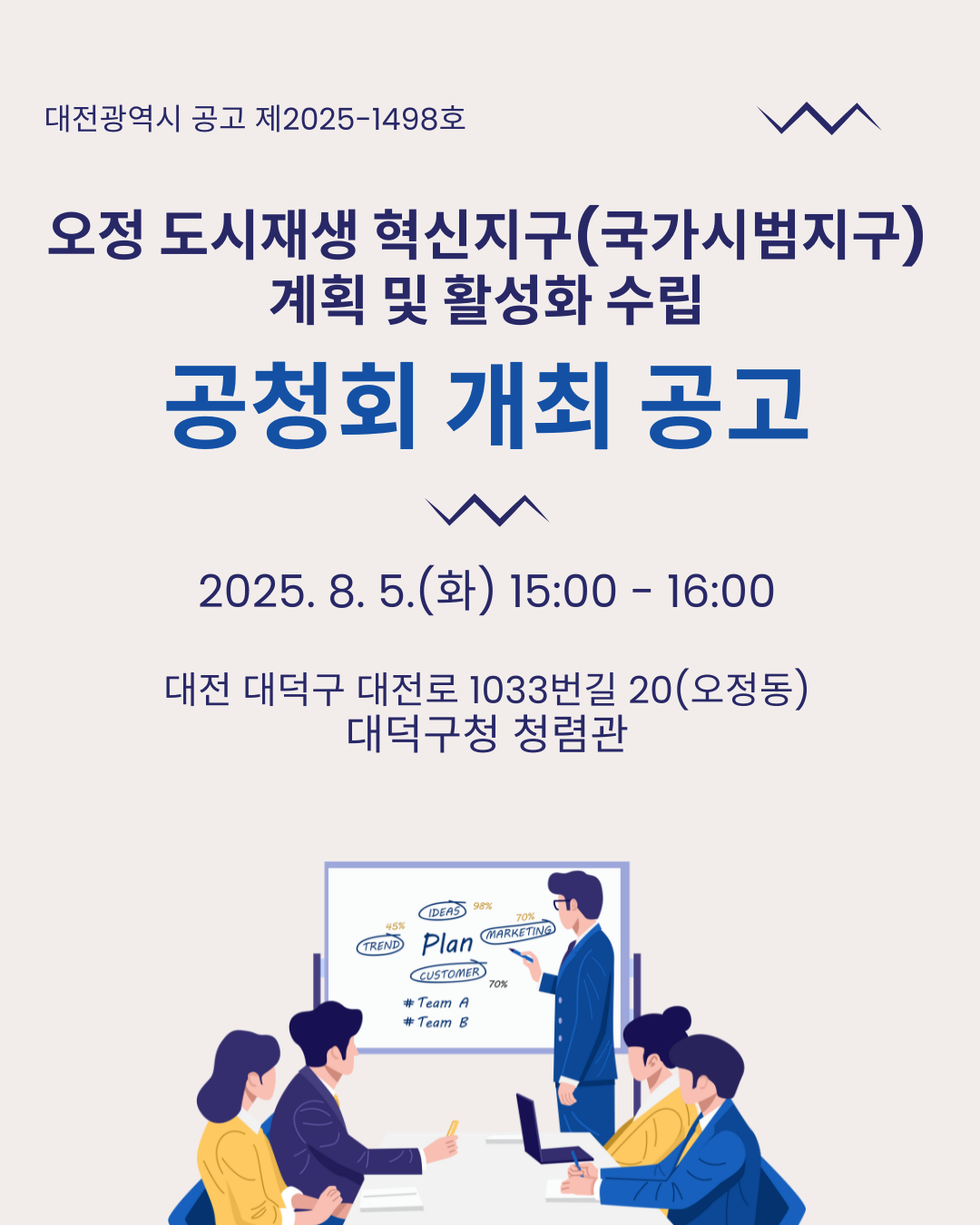 대전광역시 공고 제2025-1498호

오정 도시재생 혁신지구(국가시범지구) 계획 및 활성화 수립

공청회 개최 공고

2025. 8. 5.(화) 15:00 - 16:00

대전 대덕구 대전로 1033번길 20(오정동)
대덕구청 청렴관

IDEAS 98%
45%
TREND
Plan
70%
MARKETING
CUSTOMER
70%
# Team A
# Team B